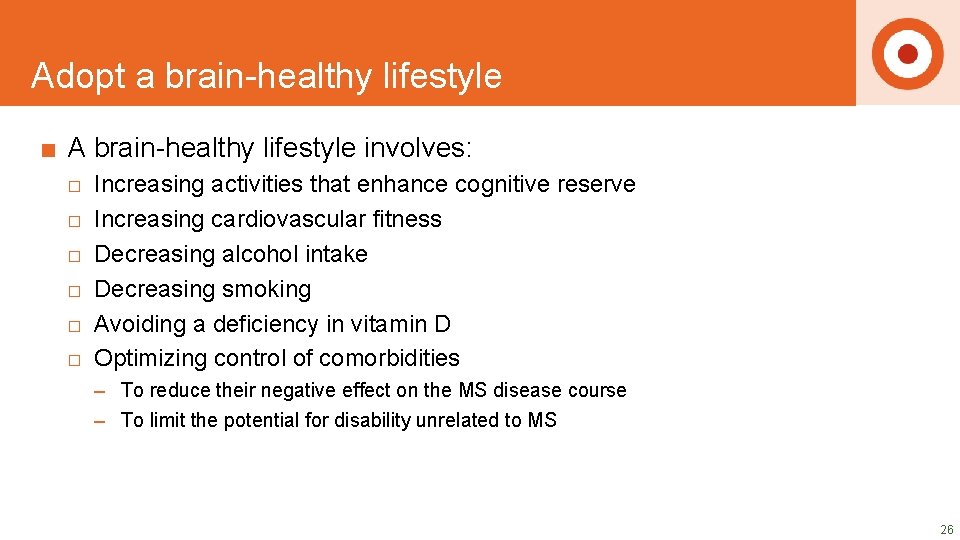 Adopt a brain-healthy lifestyle

■ A brain-healthy lifestyle involves:

□ Increasing activities that enhance cognitive reserve
□ Increasing cardiovascular fitness
□ Decreasing alcohol intake
□ Decreasing smoking
□ Avoiding a deficiency in vitamin D
□ Optimizing control of comorbidities

– To reduce their negative effect on the MS disease course
– To limit the potential for disability unrelated to MS

26